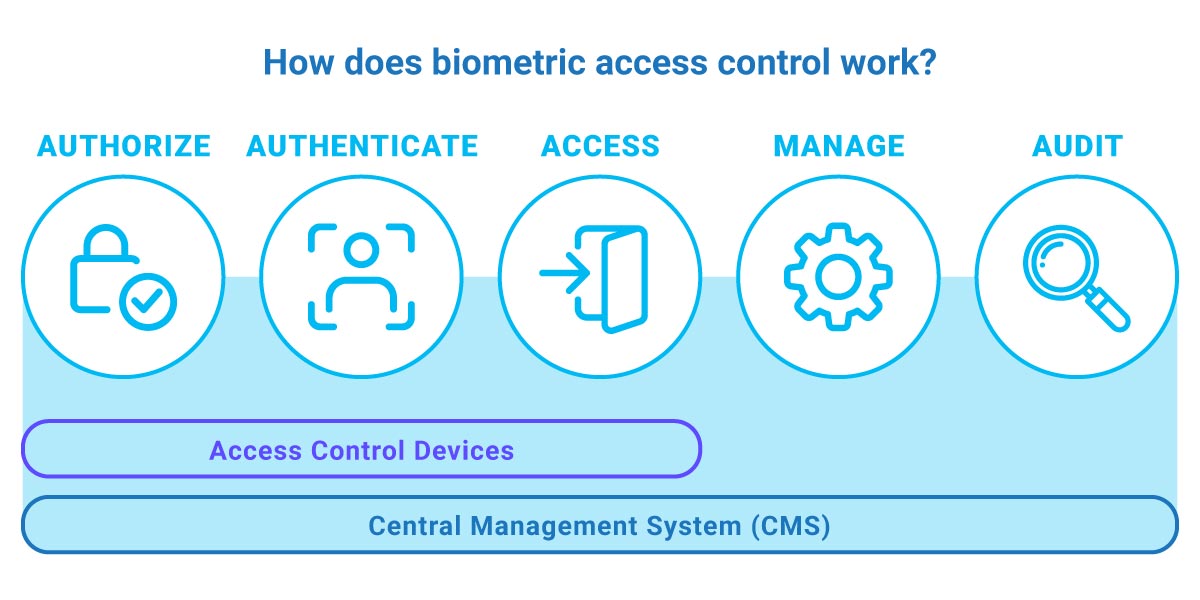 How does biometric access control work?

AUTHORIZE

AUTHENTICATE

ACCESS

MANAGE

AUDIT

Access Control Devices

Central Management System (CMS)